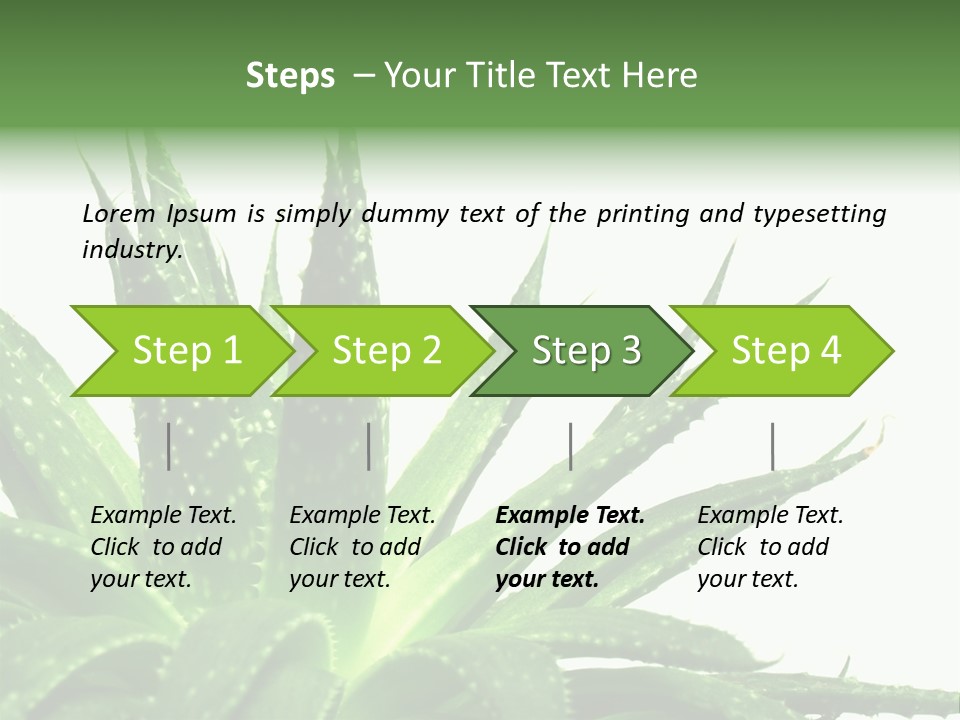 Steps – Your Title Text Here

Lorem Ipsum is simply dummy text of the printing and typesetting industry.

Step 1

Step 2

Step 3

Step 4

Example Text. Click to add your text.

Example Text. Click to add your text.

Example Text. Click to add your text.

Example Text. Click to add your text.